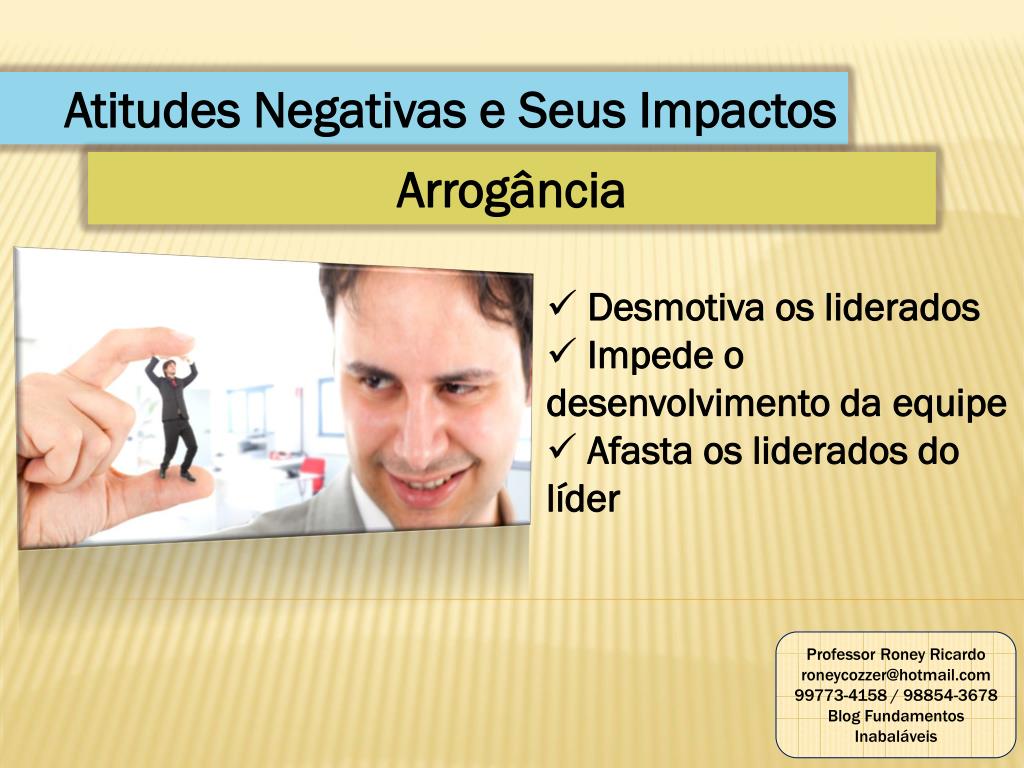 Atitudes Negativas e Seus Impactos

Arrogância

✓ Desmotiva os liderados
✓ Impede o desenvolvimento da equipe
✓ Afasta os liderados do líder

Professor Roney Ricardo
roneycozzer@hotmail.com
99773-4158 / 98854-3678
Blog Fundamentos Inabaláveis